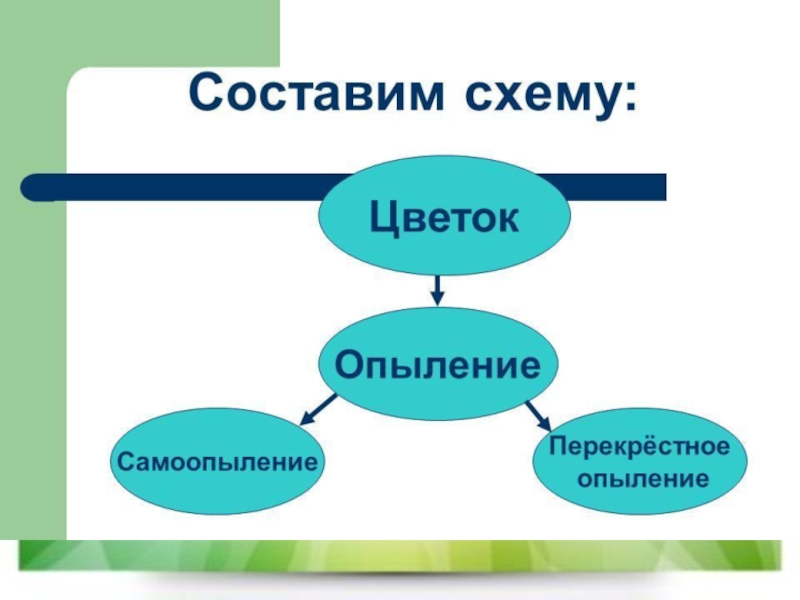 Составим схему:

Цветок

Опыление

Самоопыление

Перекрёстное опыление